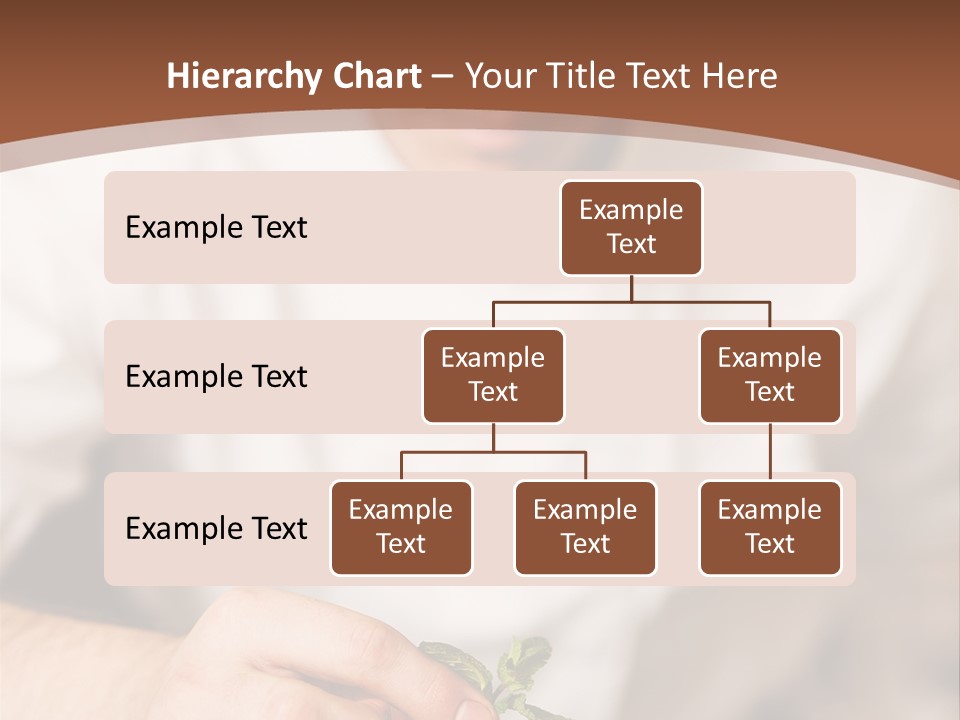 Hierarchy Chart – Your Title Text Here

Example Text

Example Text

Example Text

Example Text

Example Text

Example Text

Example Text

Example Text

Example Text